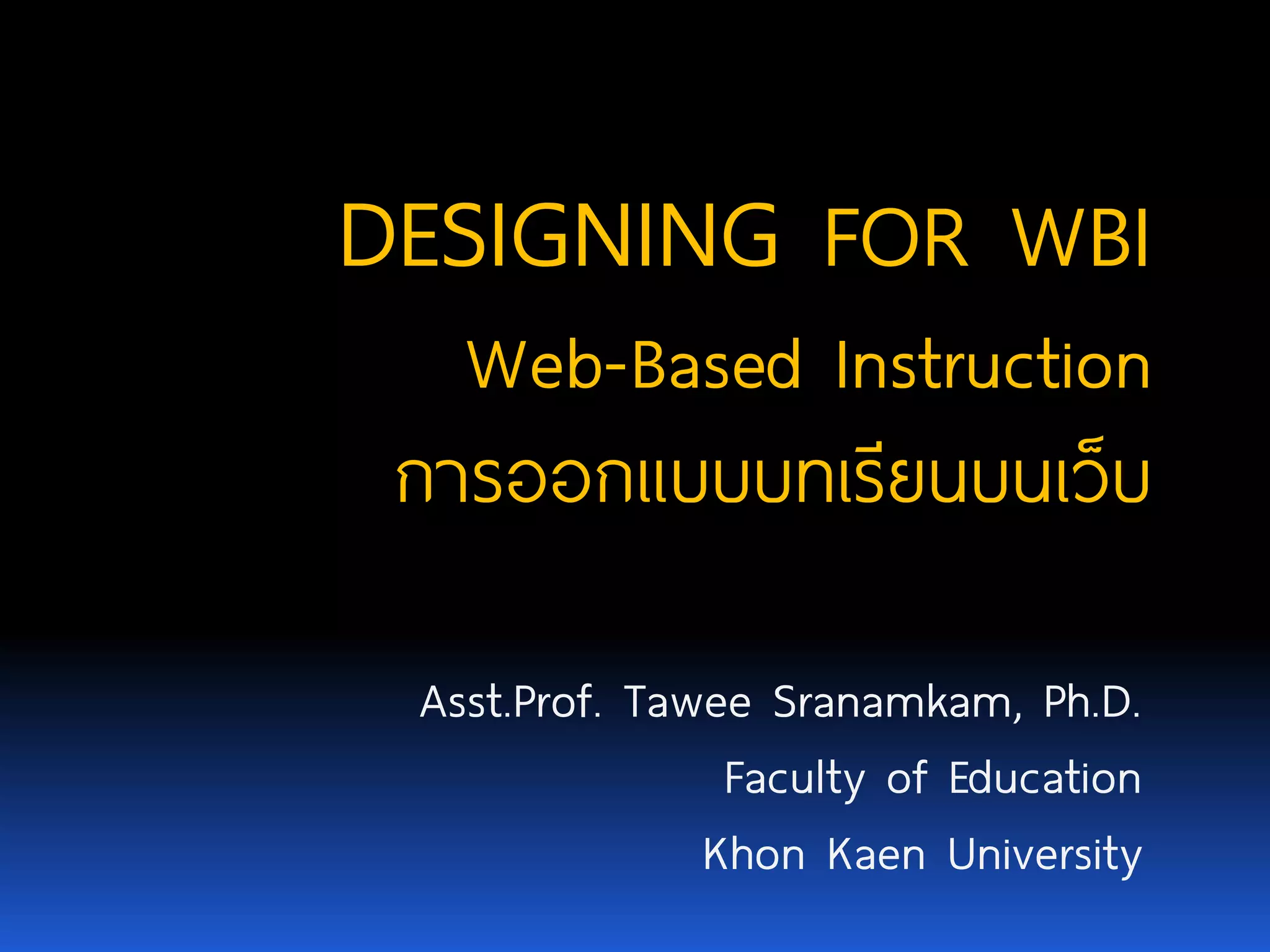 DESIGNING FOR WBI

Web-Based Instruction

การออกแบบบทเรียนบนเว็บ

Asst.Prof. Tawee Sranamkam, Ph.D.

Faculty of Education

Khon Kaen University